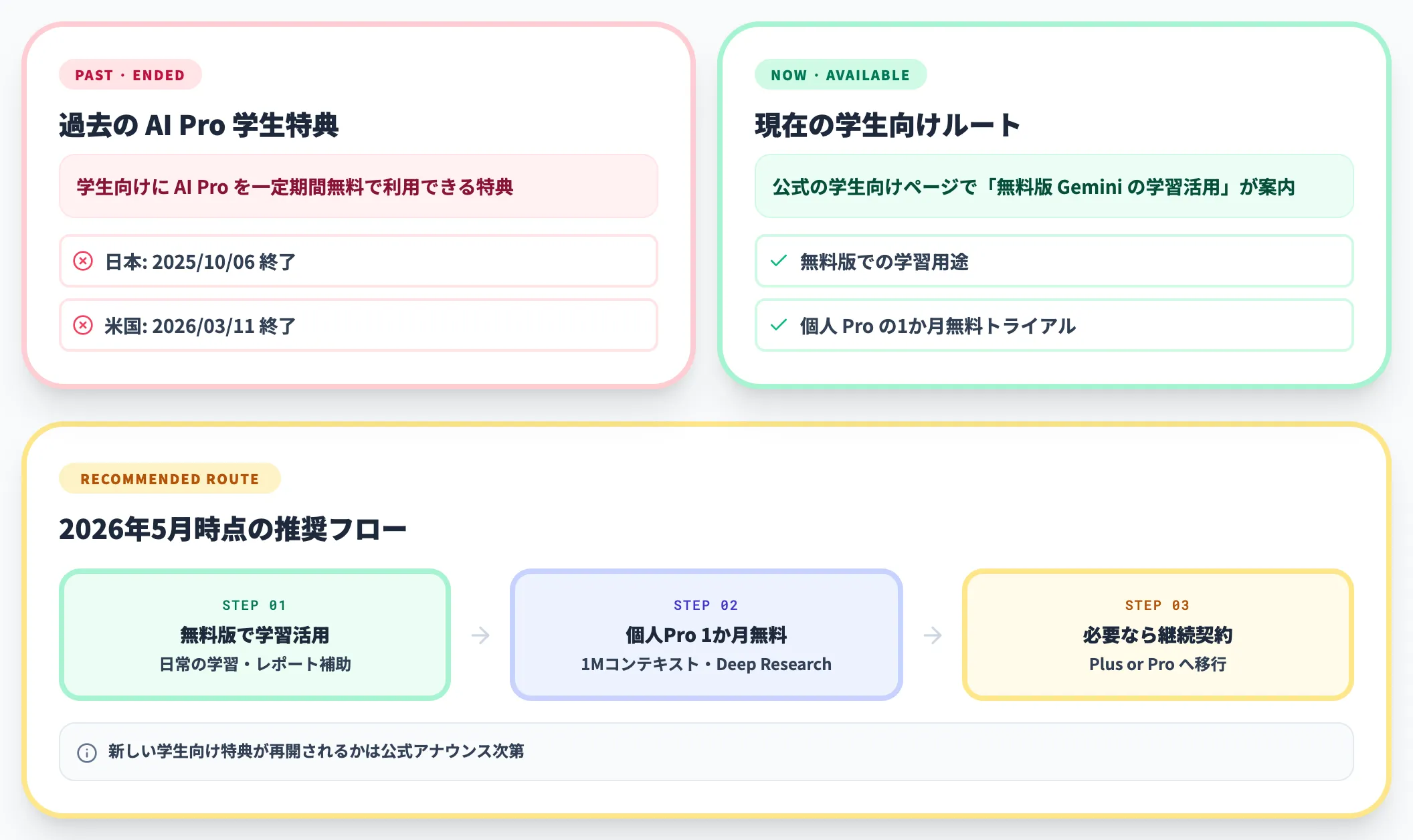 PAST · ENDED

過去の AI Pro 学生特典

学生向けに AI Pro を一定期間無料で利用できる特典

日本: 2025/10/06 終了

米国: 2026/03/11 終了

NOW · AVAILABLE

現在の学生向けルート

公式の学生向けページで「無料版 Gemini の学習活用」が案内

無料版での学習用途

個人 Pro の1か月無料トライアル

RECOMMENDED ROUTE

2026年5月時点の推奨フロー

STEP 01
無料版で学習活用
日常の学習・レポート補助

STEP 02
個人Pro 1か月無料
1Mコンテキスト・Deep Research

STEP 03
必要なら継続契約
Plus or Pro へ移行

新しい学生向け特典が再開されるかは公式アナウンス次第